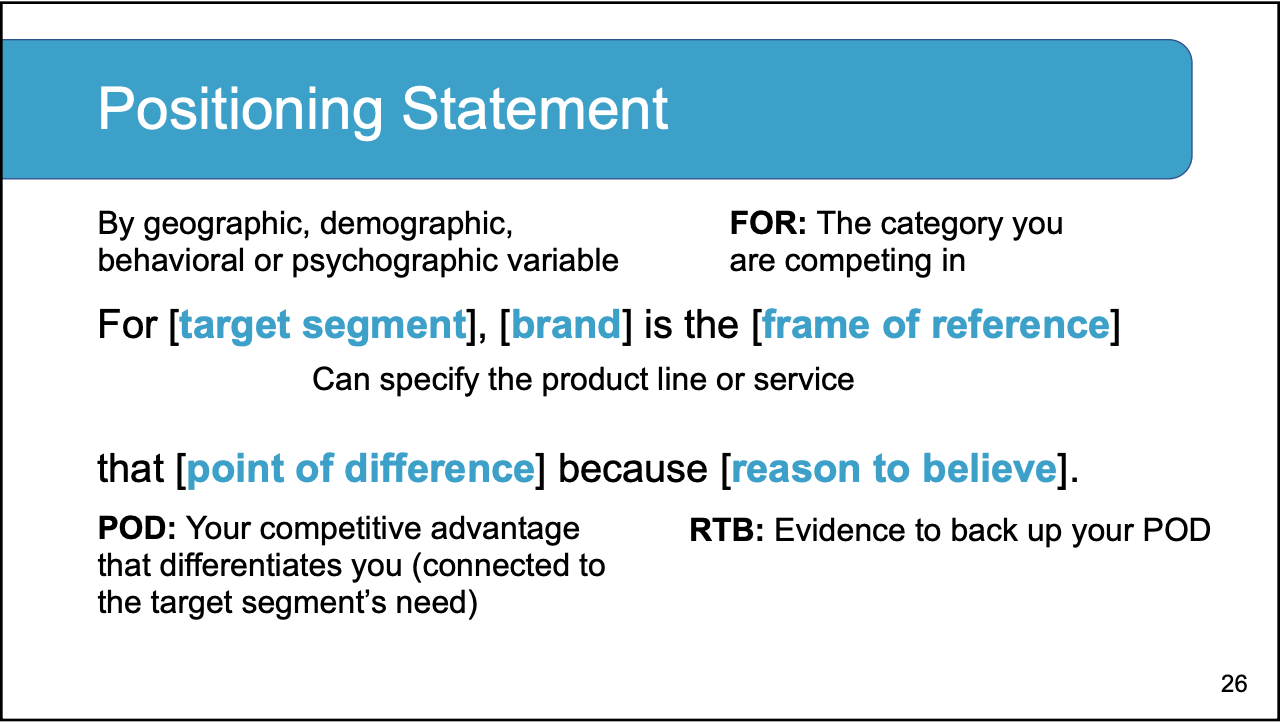 Positioning Statement

By geographic, demographic, behavioral or psychographic variable

FOR: The category you are competing in

For [target segment], [brand] is the [frame of reference]

Can specify the product line or service

that [point of difference] because [reason to believe].

POD: Your competitive advantage that differentiates you (connected to the target segment's need)

RTB: Evidence to back up your POD

26